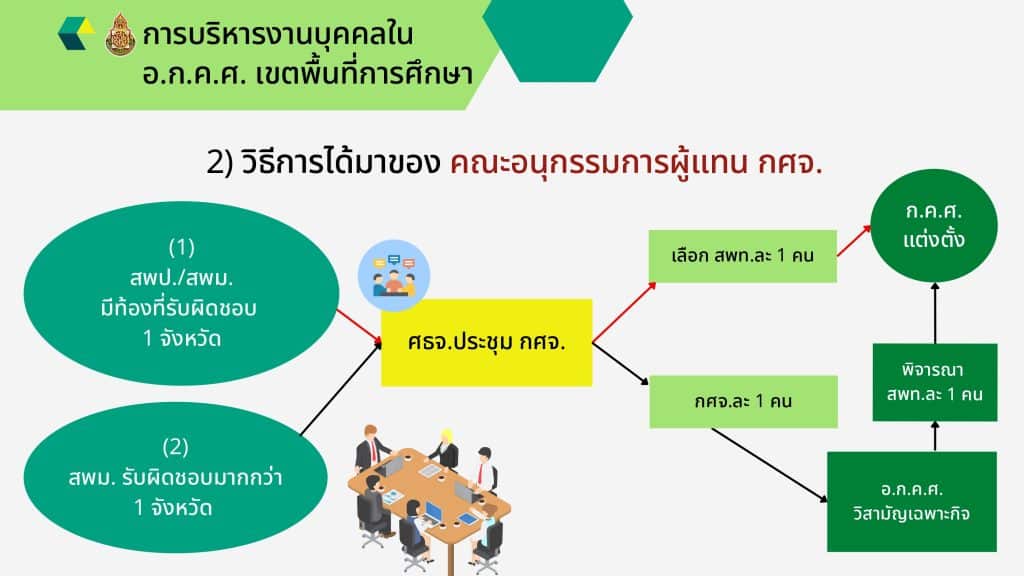 การบริหารงานบุคคลใน อ.ก.ค.ศ. เขตพื้นที่การศึกษา

2) วิธีการได้มาของ คณะอนุกรรมการผู้แทน กศจ.

(1) สพป./สพม. มีท้องที่รับผิดชอบ 1 จังหวัด

(2) สพม. รับผิดชอบมากกว่า 1 จังหวัด

ศธจ.ประชุม กศจ.

เลือก สพท.ละ 1 คน

กศจ.ละ 1 คน

ก.ค.ศ. แต่งตั้ง

พิจารณา สพท.ละ 1 คน

อ.ก.ค.ศ. วิสามัญเฉพาะกิจ